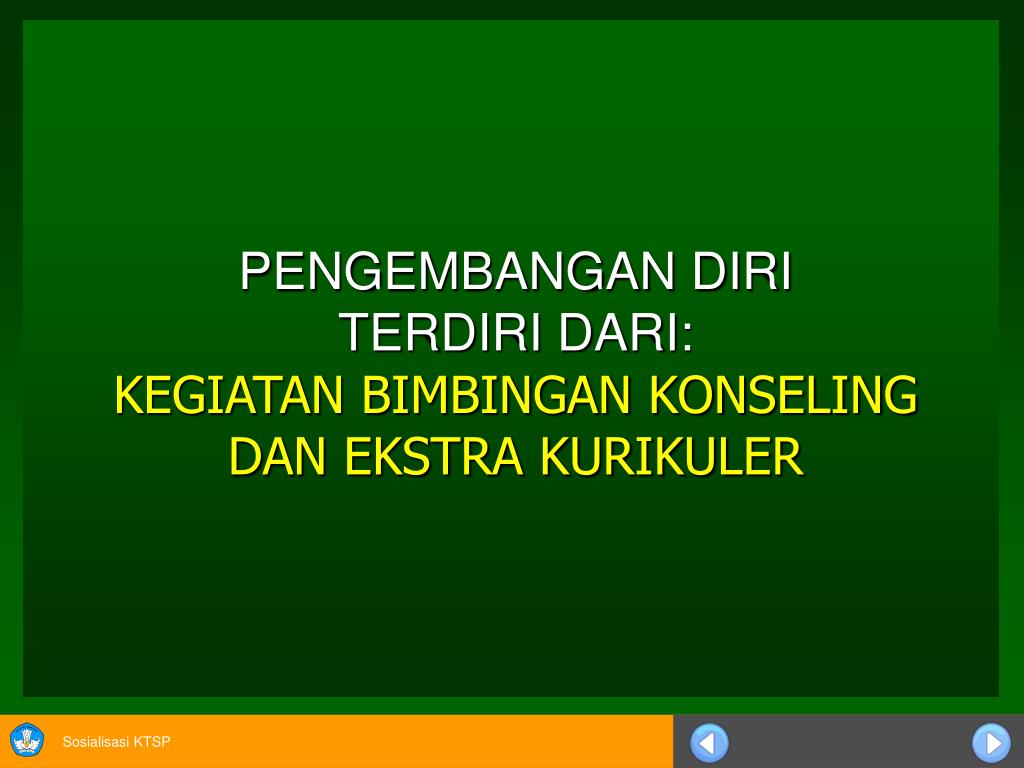 PENGEMBANGAN DIRI
TERDIRI DARI:
KEGIATAN BIMBINGAN KONSELING
DAN EKSTRA KURIKULER

Sosialisasi KTSP